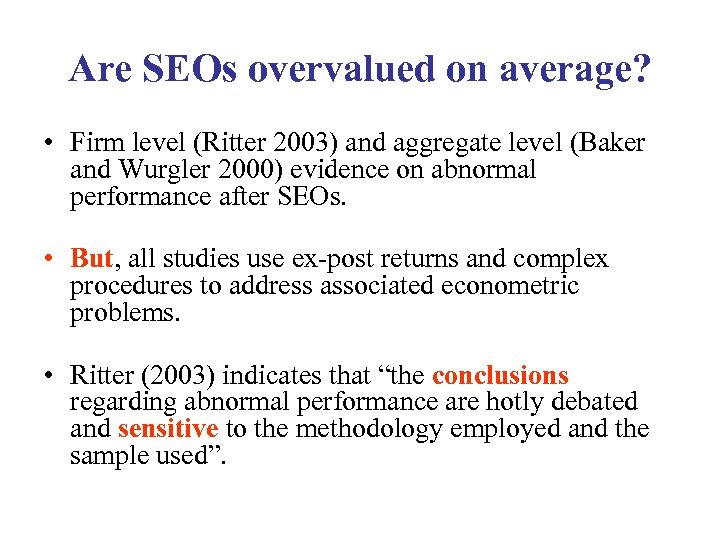 Are SEOs overvalued on average?

• Firm level (Ritter 2003) and aggregate level (Baker and Wurgler 2000) evidence on abnormal performance after SEOs.

• But, all studies use ex-post returns and complex procedures to address associated econometric problems.

• Ritter (2003) indicates that “the conclusions regarding abnormal performance are hotly debated and sensitive to the methodology employed and the sample used”.